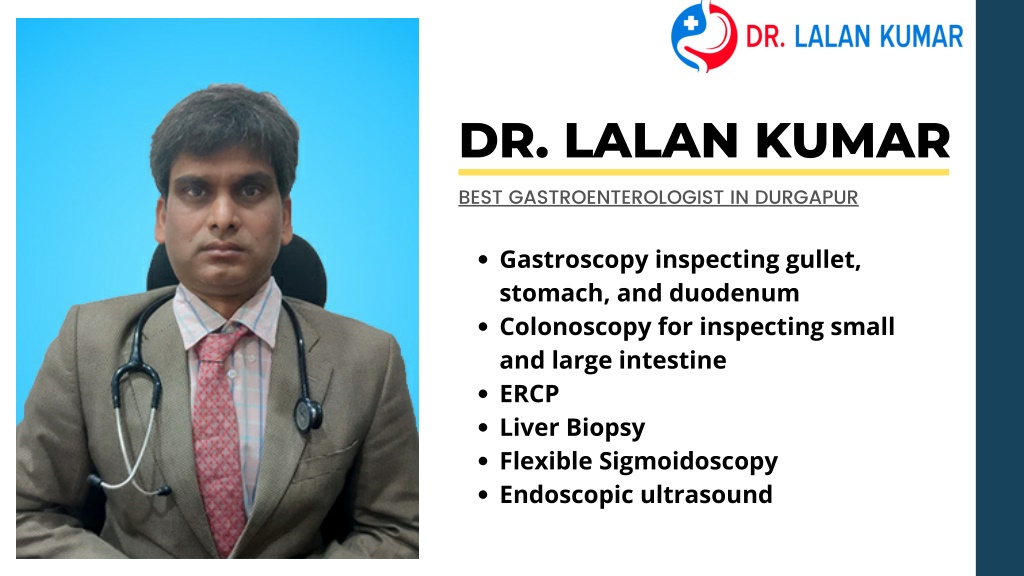 DR. LALAN KUMAR

DR. LALAN KUMAR

BEST GASTROENTEROLOGIST IN DURGAPUR

- Gastroscopy inspecting gullet, stomach, and duodenum
- Colonoscopy for inspecting small and large intestine
- ERCP
- Liver Biopsy
- Flexible Sigmoidoscopy
- Endoscopic ultrasound